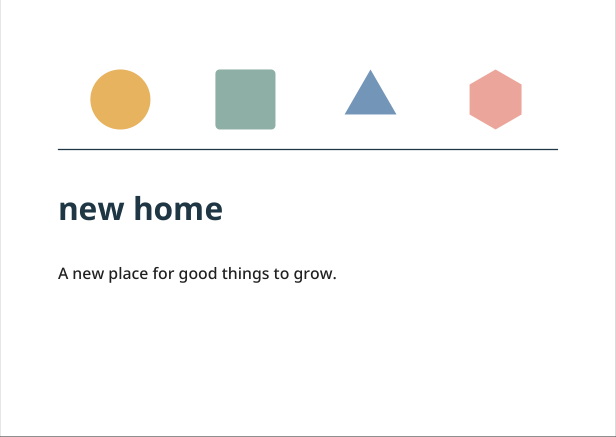 new home

A new place for good things to grow.